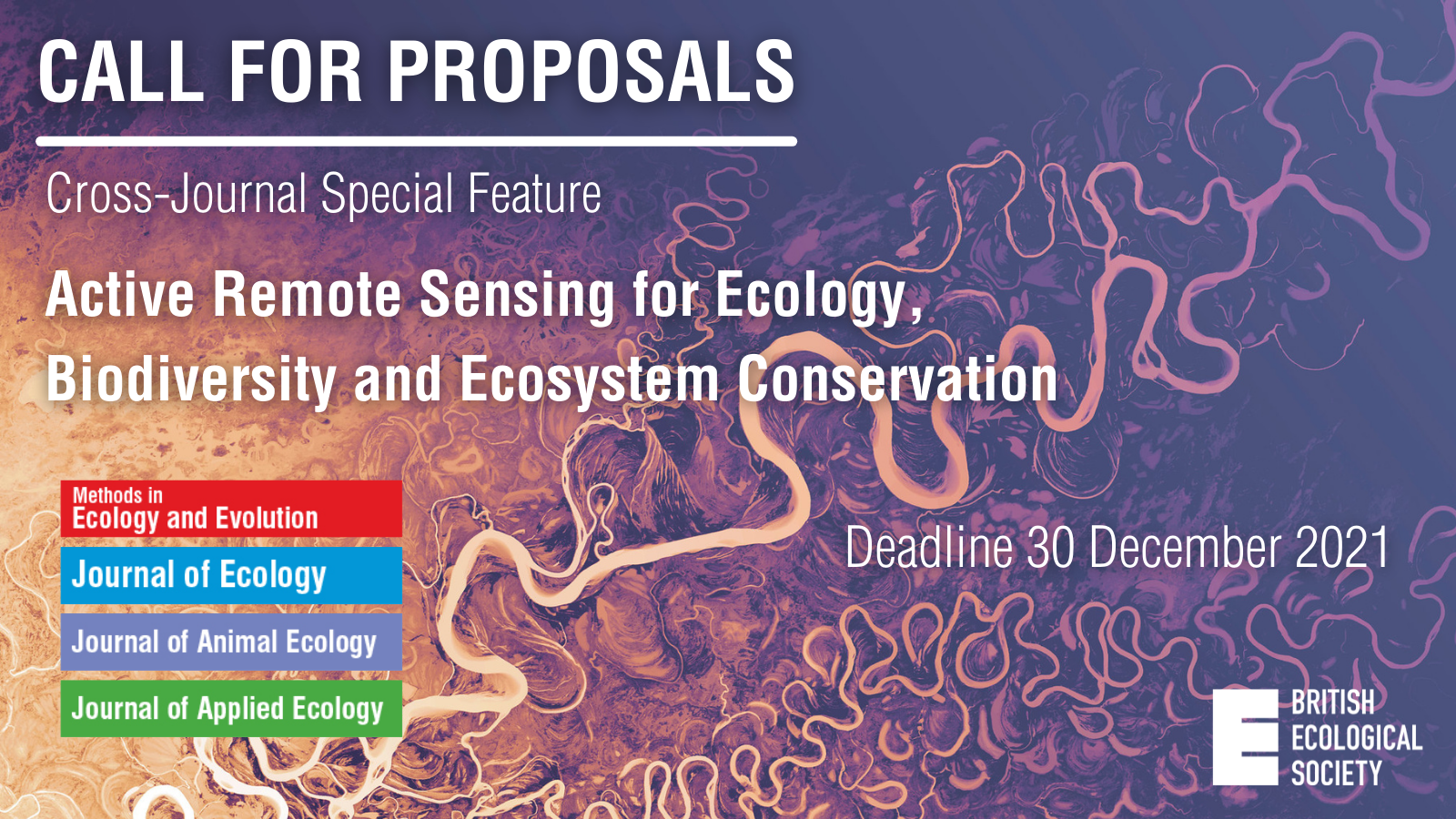 CALL FOR PROPOSALS

Cross-Journal Special Feature

Active Remote Sensing for Ecology, Biodiversity and Ecosystem Conservation

Methods in Ecology and Evolution

Journal of Ecology

Journal of Animal Ecology

Journal of Applied Ecology

Deadline 30 December 2021

BRITISH ECOLOGICAL SOCIETY